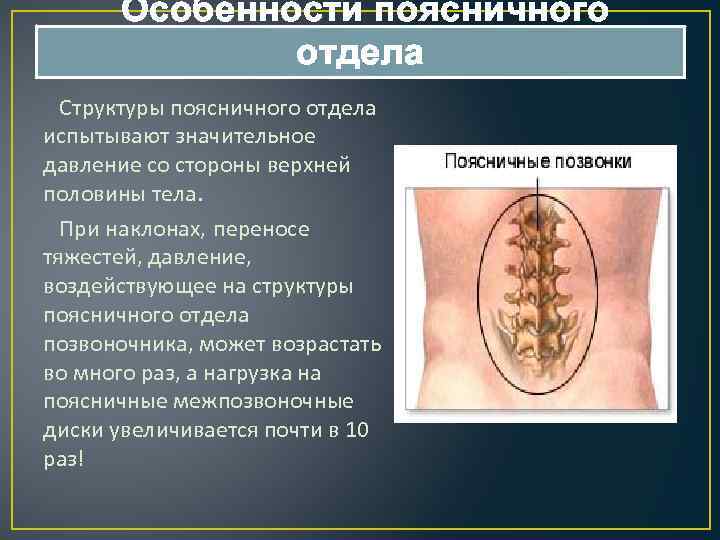 Особенности поясничного отдела

Структуры поясничного отдела испытывают значительное давление со стороны верхней половины тела.

При наклонах, переносе тяжестей, давление, воздействующее на структуры поясничного отдела позвоночника, может возрастать во много раз, а нагрузка на поясничные межпозвоночные диски увеличивается почти в 10 раз!

Поясничные позвонки